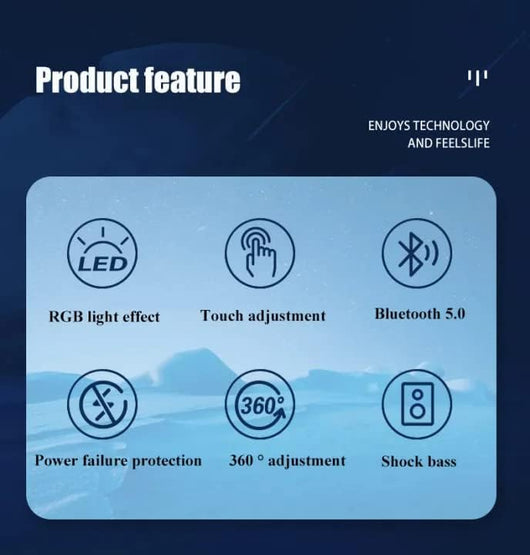 Product feature

ENJOYS TECHNOLOGY AND FEELSLIFE

LED

RGB light effect

Touch adjustment

Bluetooth 5.0

Power failure protection

360°

360 ° adjustment

Shock bass